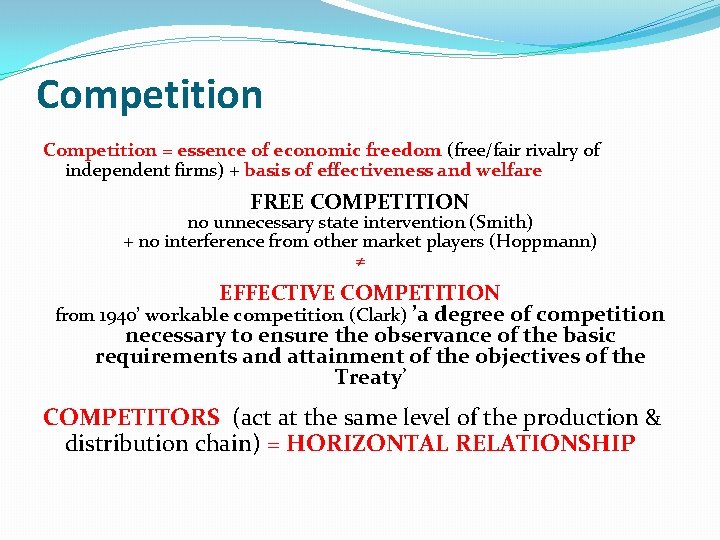 Competition

Competition = essence of economic freedom (free/fair rivalry of independent firms) + basis of effectiveness and welfare

FREE COMPETITION
no unnecessary state intervention (Smith)
+ no interference from other market players (Hoppmann)
≠
EFFECTIVE COMPETITION
from 1940' workable competition (Clark) 'a degree of competition necessary to ensure the observance of the basic requirements and attainment of the objectives of the Treaty'

COMPETITORS (act at the same level of the production & distribution chain) = HORIZONTAL RELATIONSHIP